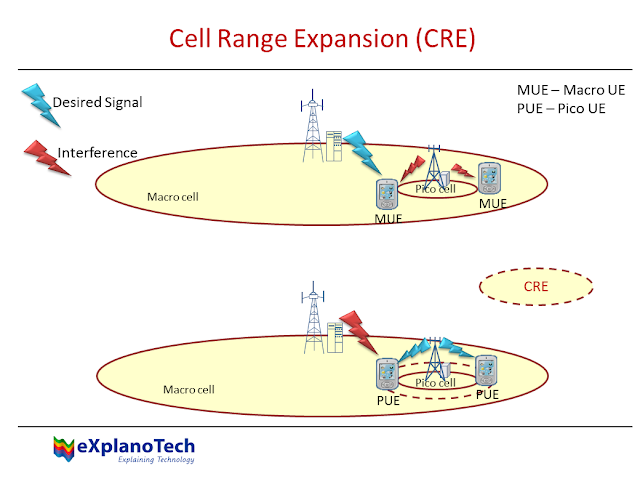 Cell Range Expansion (CRE)

Desired Signal

Interference

MUE – Macro UE
PUE – Pico UE

Macro cell

Pico cell

MUE

MUE

CRE

Macro cell

Pico cell

PUE

PUE

eXplanoTech
Explaining Technology